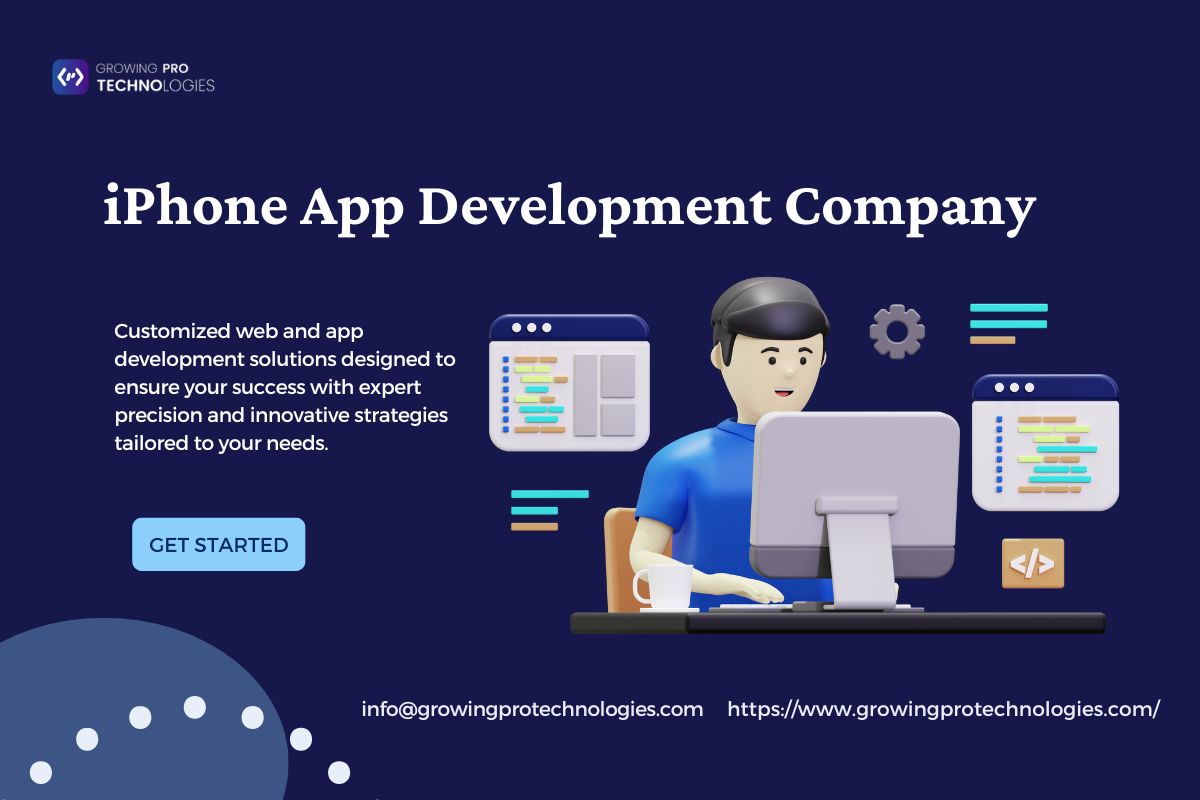 GROWING PRO
TECHNOLOGIES

iPhone App Development Company

Customized web and app development solutions designed to ensure your success with expert precision and innovative strategies tailored to your needs.

GET STARTED

</>

info@growingprotechnologies.com https://www.growingprotechnologies.com/